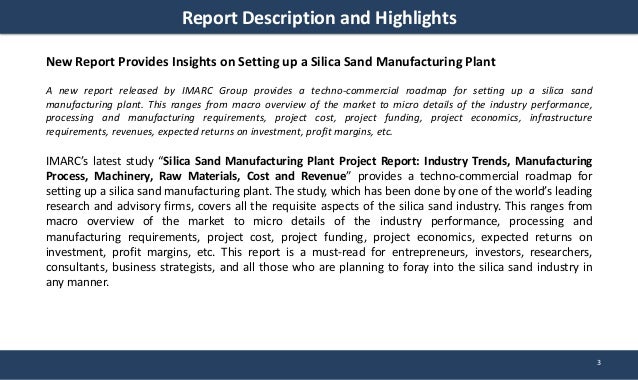 Report Description and Highlights

New Report Provides Insights on Setting up a Silica Sand Manufacturing Plant

A new report released by IMARC Group provides a techno-commercial roadmap for setting up a silica sand manufacturing plant. This ranges from macro overview of the market to micro details of the industry performance, processing and manufacturing requirements, project cost, project funding, project economics, infrastructure requirements, revenues, expected returns on investment, profit margins, etc.

IMARC's latest study "Silica Sand Manufacturing Plant Project Report: Industry Trends, Manufacturing Process, Machinery, Raw Materials, Cost and Revenue" provides a techno-commercial roadmap for setting up a silica sand manufacturing plant. The study, which has been done by one of the world's leading research and advisory firms, covers all the requisite aspects of the silica sand industry. This ranges from macro overview of the market to micro details of the industry performance, processing and manufacturing requirements, project cost, project funding, project economics, expected returns on investment, profit margins, etc. This report is a must-read for entrepreneurs, investors, researchers, consultants, business strategists, and all those who are planning to foray into the silica sand industry in any manner.

3